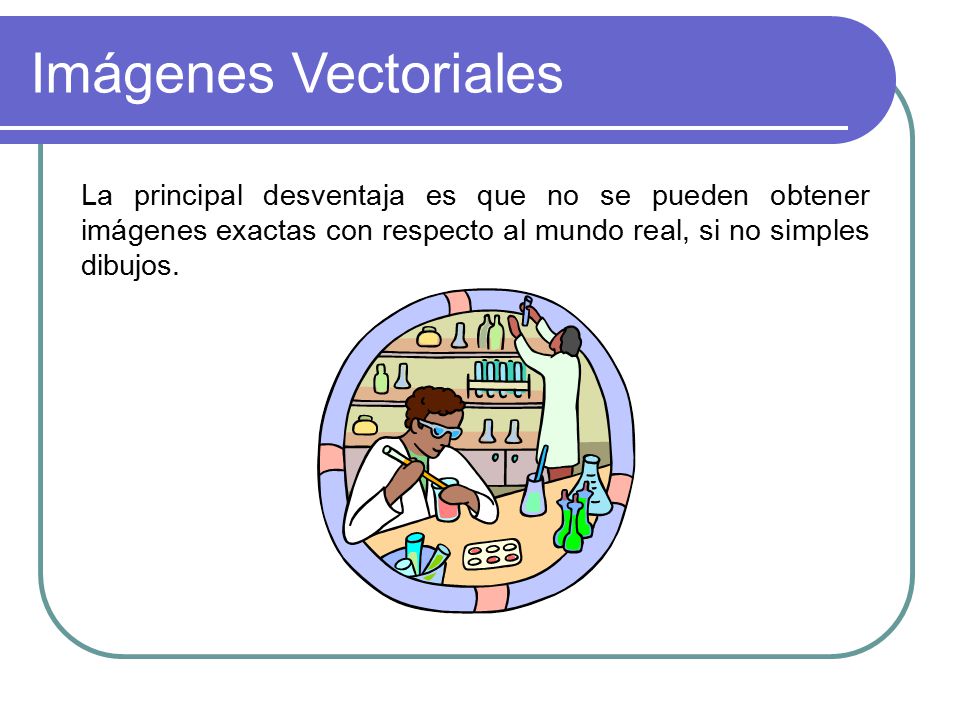 Imágenes Vectoriales

La principal desventaja es que no se pueden obtener imágenes exactas con respecto al mundo real, si no simples dibujos.